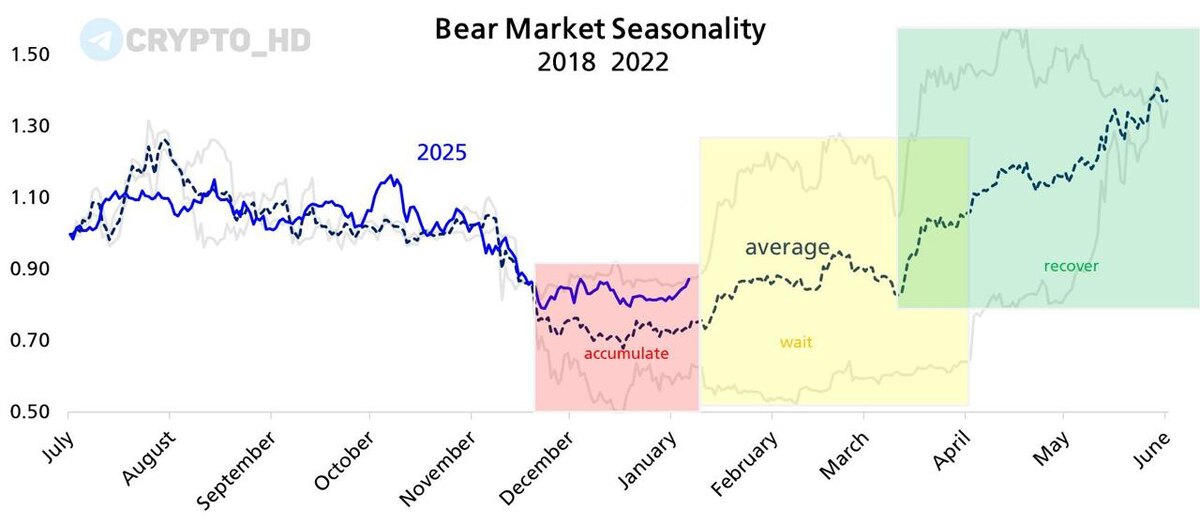 CRYPTO_HD

Bear Market Seasonality
2018 2022

1.50
1.30
1.10
0.90
0.70
0.50

2025
average
accumulate
wait
recover

July
August
September
October
November
December
January
February
March
April
May
June